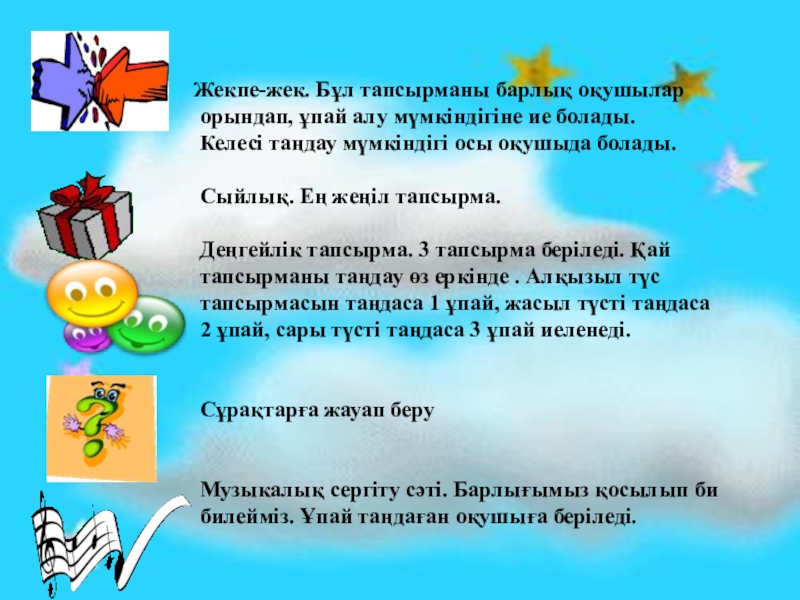 Жекпе-жек. Бұл тапсырманы барлық оқушылар орындап, ұпай алу мүмкіндігіне ие болады. Келесі таңдау мүмкіндігі осы оқушыда болады.

Сыйлық. Ең жеңіл тапсырма.

Деңгейлік тапсырма. 3 тапсырма беріледі. Қай тапсырманы таңдау өз еркінде . Алқызыл түс тапсырмасын таңдаса 1 ұпай, жасыл түсті таңдаса 2 ұпай, сары түсті таңдаса 3 ұпай иеленеді.

Сұрақтарға жауап беру

Музыкалық сергіту сәті. Барлығымыз қосылып би билейміз. Ұпай таңдаған оқушыға беріледі.